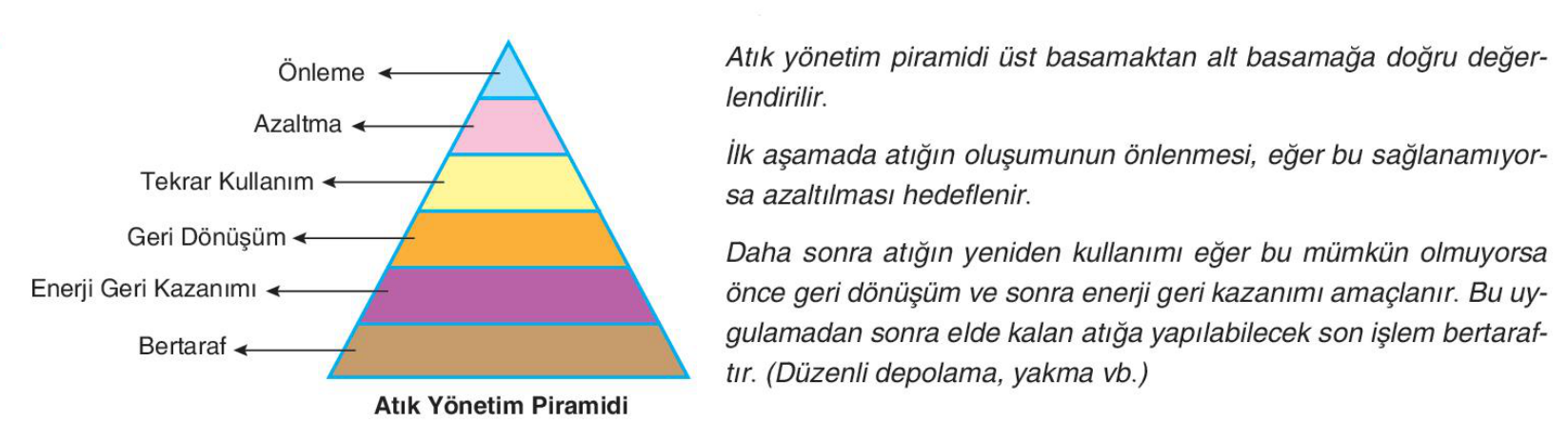 Önleme

Azaltma

Tekrar Kullanım

Geri Dönüşüm

Enerji Geri Kazanımı

Bertaraf

Atık Yönetim Piramidi

Atık yönetim piramidi üst basamaktan alt basamağa doğru değerlendirilir.

İlk aşamada atığın oluşumunun önlenmesi, eğer bu sağlanamıyorsa azaltılması hedeflenir.

Daha sonra atığın yeniden kullanımı eğer bu mümkün olmuyorsa önce geri dönüşüm ve sonra enerji geri kazanımı amaçlanır. Bu uygulamadan sonra elde kalan atığa yapılabilecek son işlem bertaraftır. (Düzenli depolama, yakma vb.)